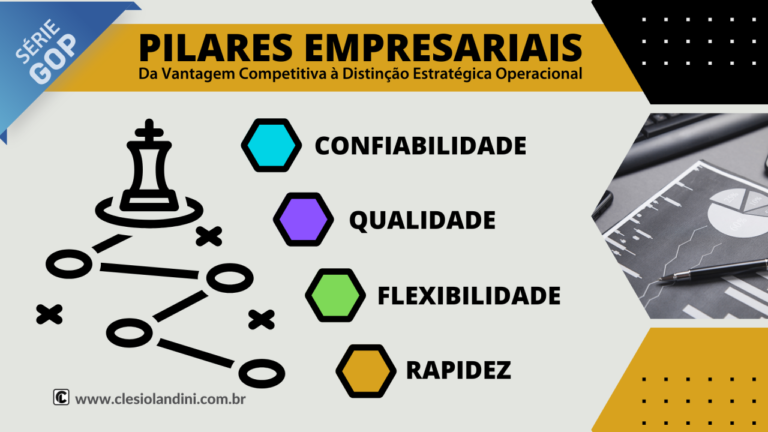 SÉRIE GOP

PILARES EMPRESARIAIS
Da Vantagem Competitiva à Distinção Estratégica Operacional

CONFIABILIDADE

QUALIDADE

FLEXIBILIDADE

RAPIDEZ

www.clesiolandini.com.br